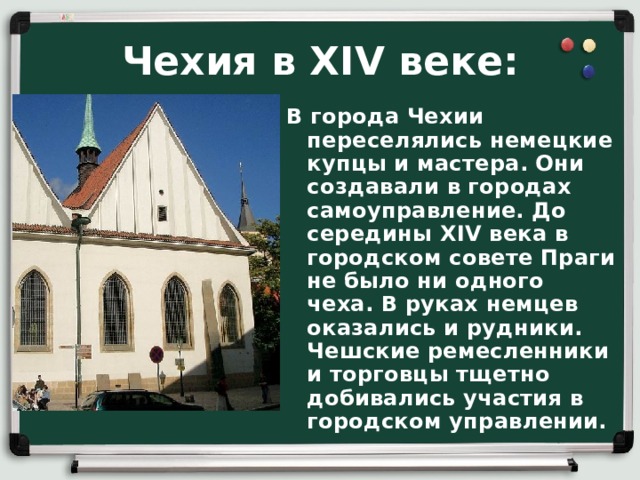 Чехия в XIV веке:

В города Чехии переселялись немецкие купцы и мастера. Они создавали в городах самоуправление. До середины XIV века в городском совете Праги не было ни одного чеха. В руках немцев оказались и рудники. Чешские ремесленники и торговцы тщетно добивались участия в городском управлении.